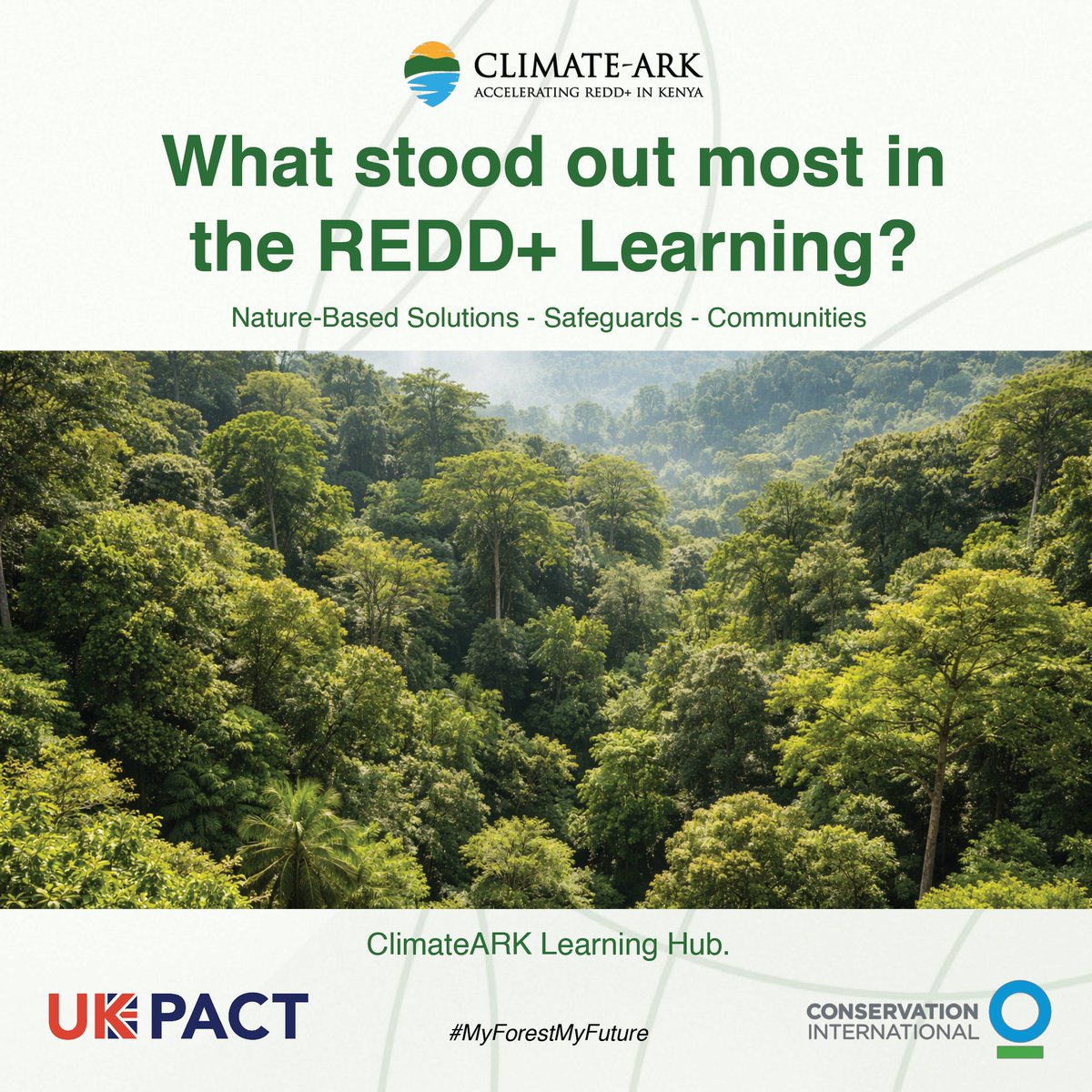 CLIMATE-ARK
ACCELERATING REDD+ IN KENYA

What stood out most in the REDD+ Learning?

Nature-Based Solutions - Safeguards - Communities

ClimateARK Learning Hub.

UK PACT

#MyForestMyFuture

CONSERVATION INTERNATIONAL